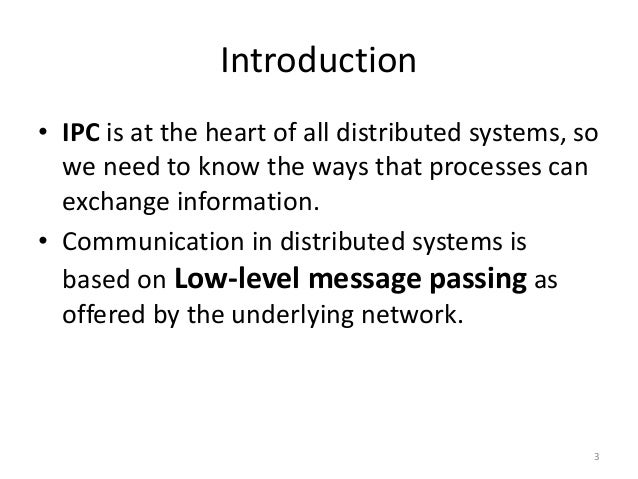 Introduction

• IPC is at the heart of all distributed systems, so we need to know the ways that processes can exchange information.
• Communication in distributed systems is based on Low-level message passing as offered by the underlying network.

3